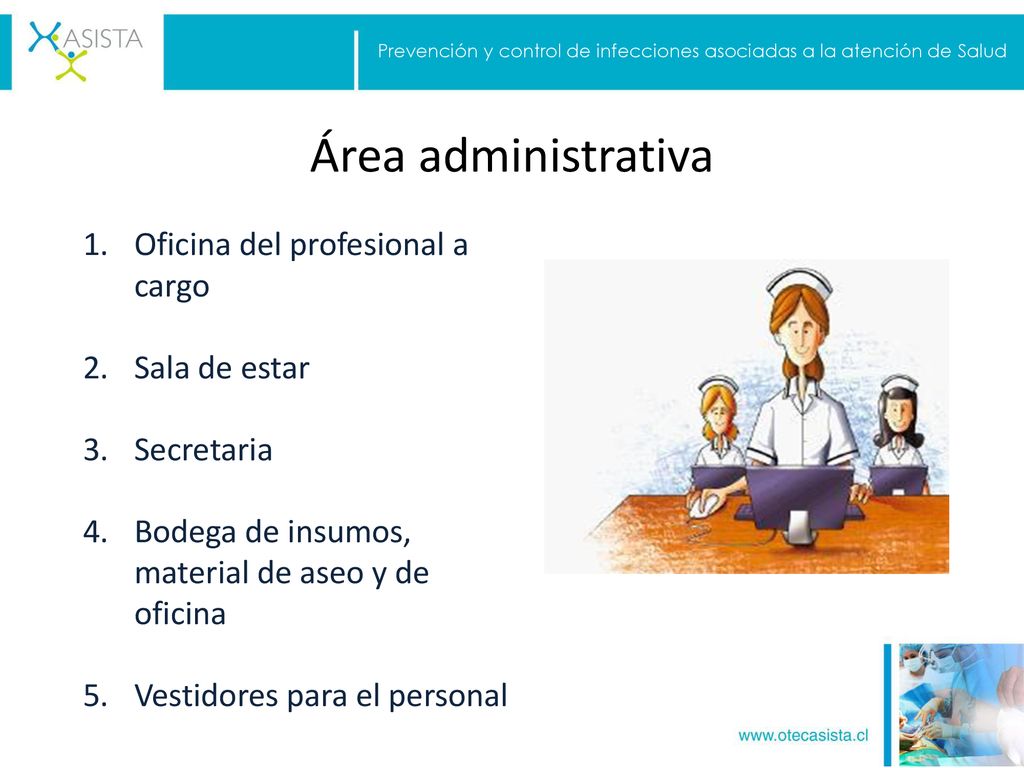 ASISTA

Prevención y control de infecciones asociadas a la atención de Salud

Área administrativa

1. Oficina del profesional a cargo

2. Sala de estar

3. Secretaria

4. Bodega de insumos, material de aseo y de oficina

5. Vestidores para el personal

www.otecasista.cl